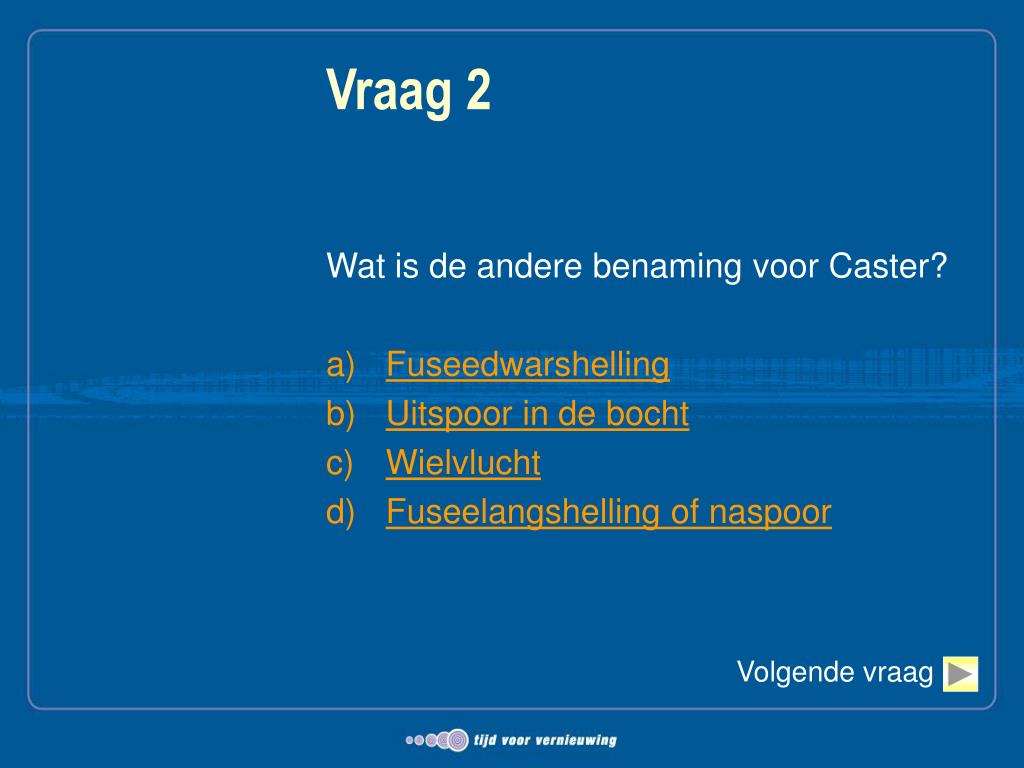 Vraag 2

Wat is de andere benaming voor Caster?

a) Fuseedwarshelling
b) Uitspoor in de bocht
c) Wielvlucht
d) Fuseelangshelling of naspoor

Volgende vraag

tijd voor vernieuwing